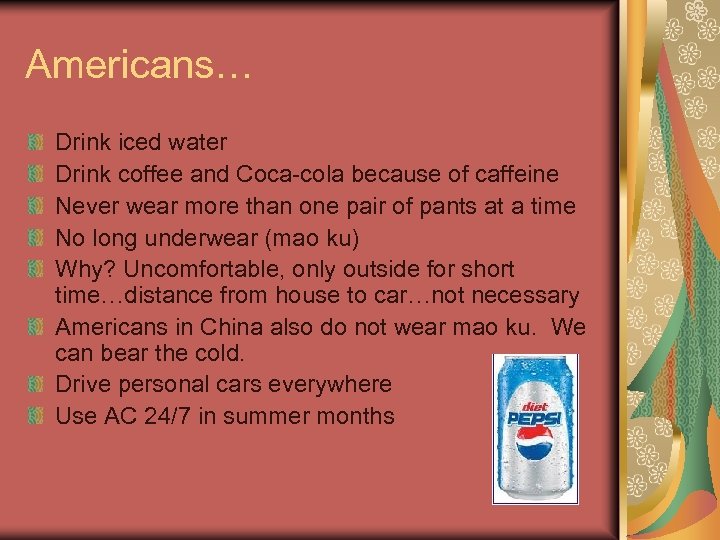 Americans…

Drink iced water
Drink coffee and Coca-cola because of caffeine
Never wear more than one pair of pants at a time
No long underwear (mao ku)
Why? Uncomfortable, only outside for short time…distance from house to car…not necessary
Americans in China also do not wear mao ku. We can bear the cold.
Drive personal cars everywhere
Use AC 24/7 in summer months

diet
PEPSI